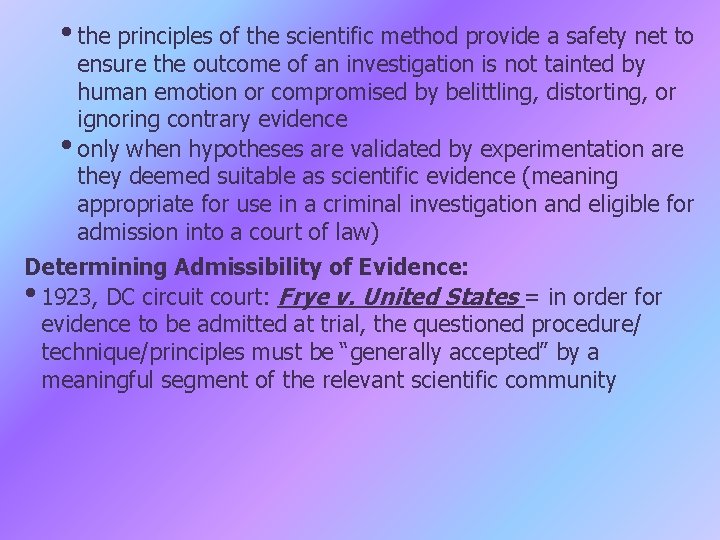 • the principles of the scientific method provide a safety net to ensure the outcome of an investigation is not tainted by human emotion or compromised by belittling, distorting, or ignoring contrary evidence

• only when hypotheses are validated by experimentation are they deemed suitable as scientific evidence (meaning appropriate for use in a criminal investigation and eligible for admission into a court of law)

Determining Admissibility of Evidence:

• 1923, DC circuit court: Frye v. United States = in order for evidence to be admitted at trial, the questioned procedure/ technique/principles must be "generally accepted" by a meaningful segment of the relevant scientific community